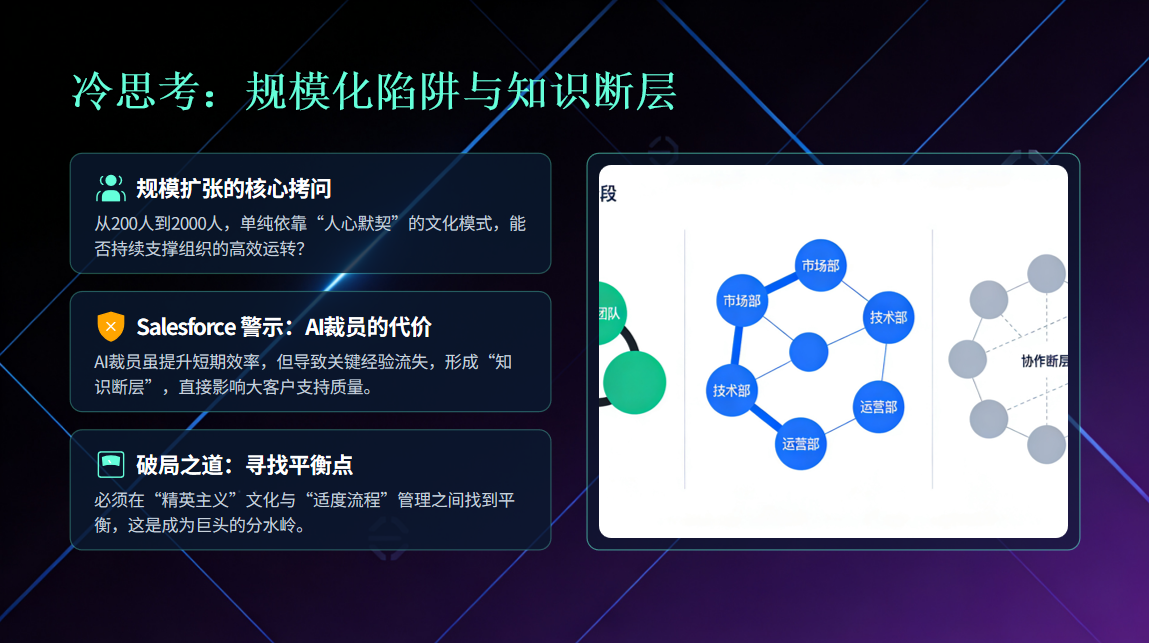 冷思考：规模化陷阱与知识断层

规模扩张的核心拷问

从200人到2000人，单纯依靠“人心默契”的文化模式，能否持续支撑组织的高效运转？

Salesforce 警示：AI裁员的代价

AI裁员虽提升短期效率，但导致关键经验流失，形成“知识断层”，直接影响大客户支持质量。

破局之道：寻找平衡点

必须在“精英主义”文化与“适度流程”管理之间找到平衡，这是成为巨头的分水岭。

段

团队

市场部

市场部

技术部

技术部

运营部

运营部

协作断层